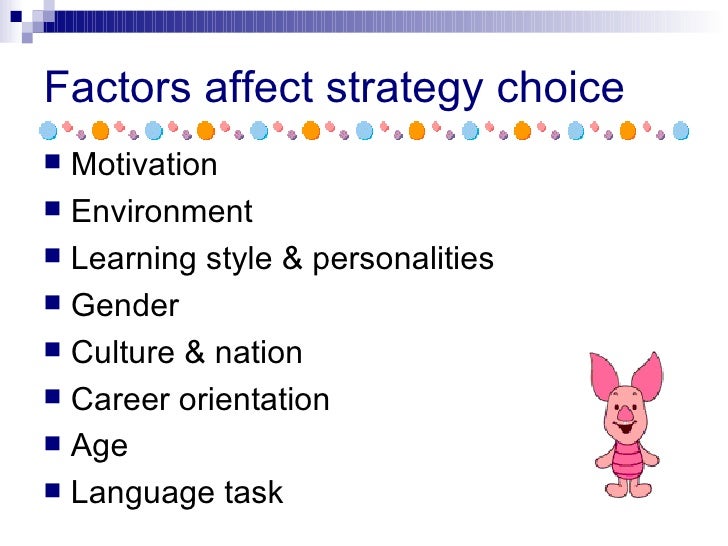 Factors affect strategy choice

- Motivation
- Environment
- Learning style & personalities
- Gender
- Culture & nation
- Career orientation
- Age
- Language task